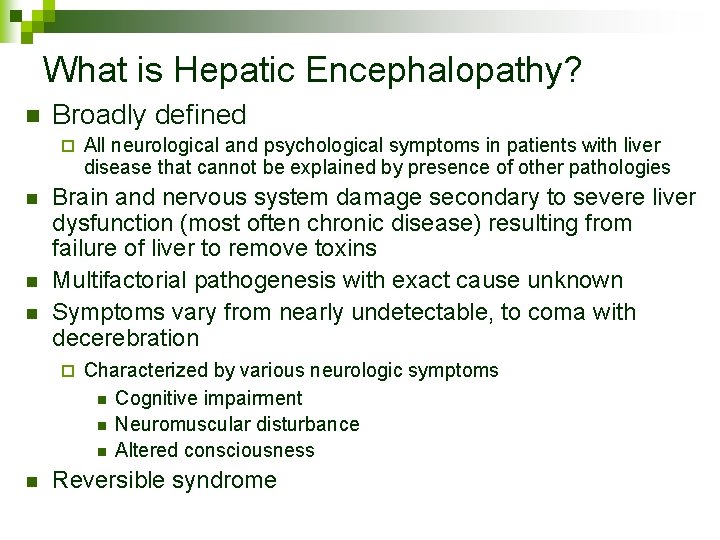 What is Hepatic Encephalopathy?

Broadly defined

All neurological and psychological symptoms in patients with liver disease that cannot be explained by presence of other pathologies

Brain and nervous system damage secondary to severe liver dysfunction (most often chronic disease) resulting from failure of liver to remove toxins

Multifactorial pathogenesis with exact cause unknown

Symptoms vary from nearly undetectable, to coma with decerebration

Characterized by various neurologic symptoms

Cognitive impairment

Neuromuscular disturbance

Altered consciousness

Reversible syndrome